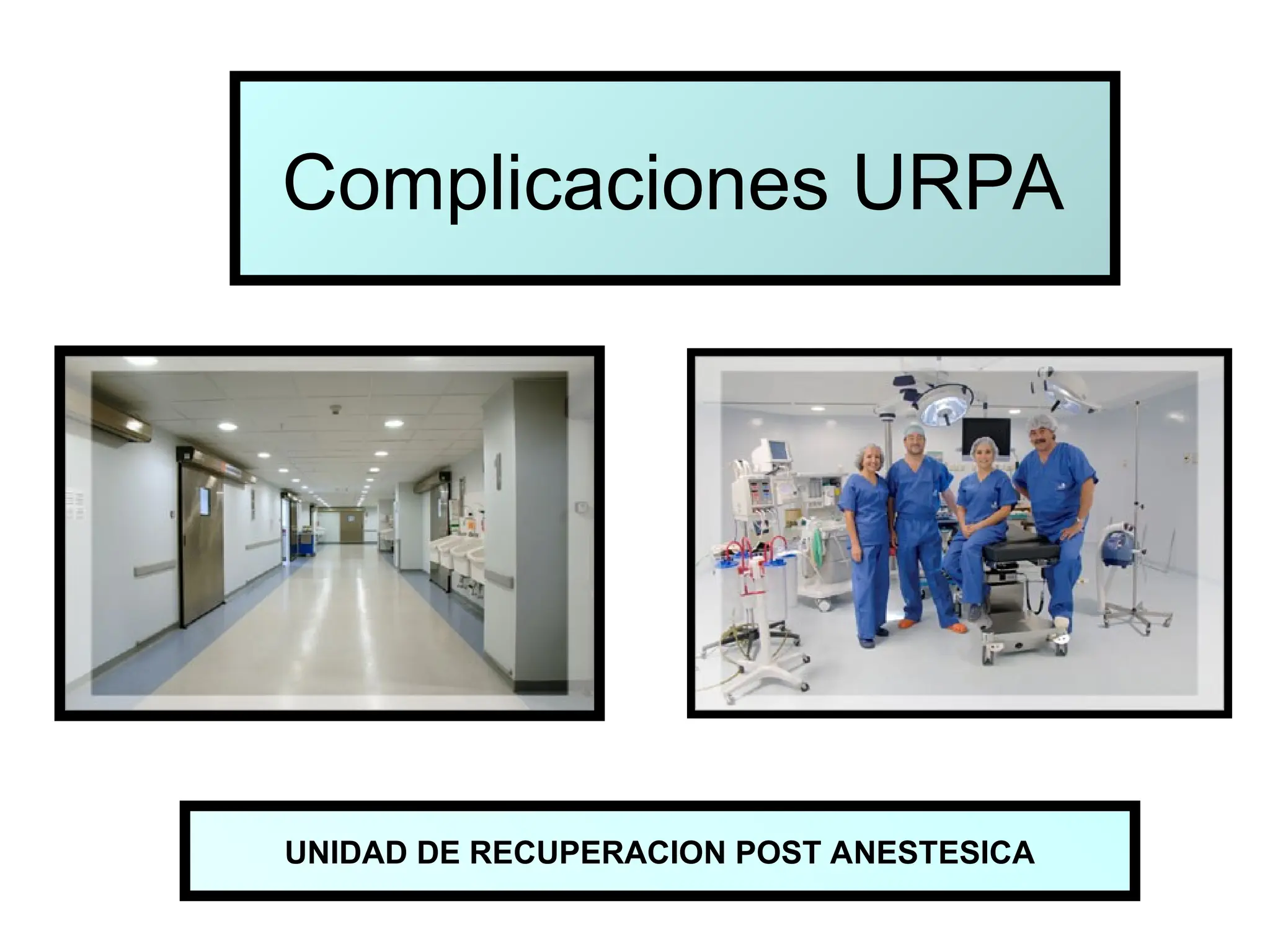 Complicaciones URPA

UNIDAD DE RECUPERACION POST ANESTESICA